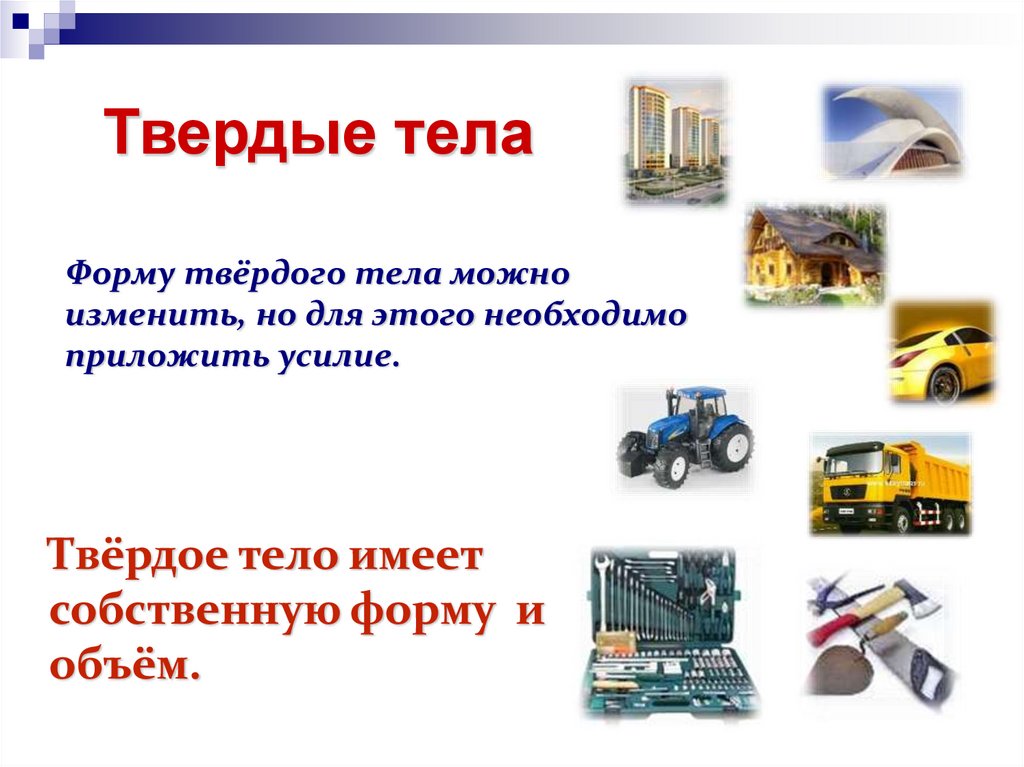 Твердые тела

Форму твёрдого тела можно изменить, но для этого необходимо приложить усилие.

Твёрдое тело имеет собственную форму и объём.